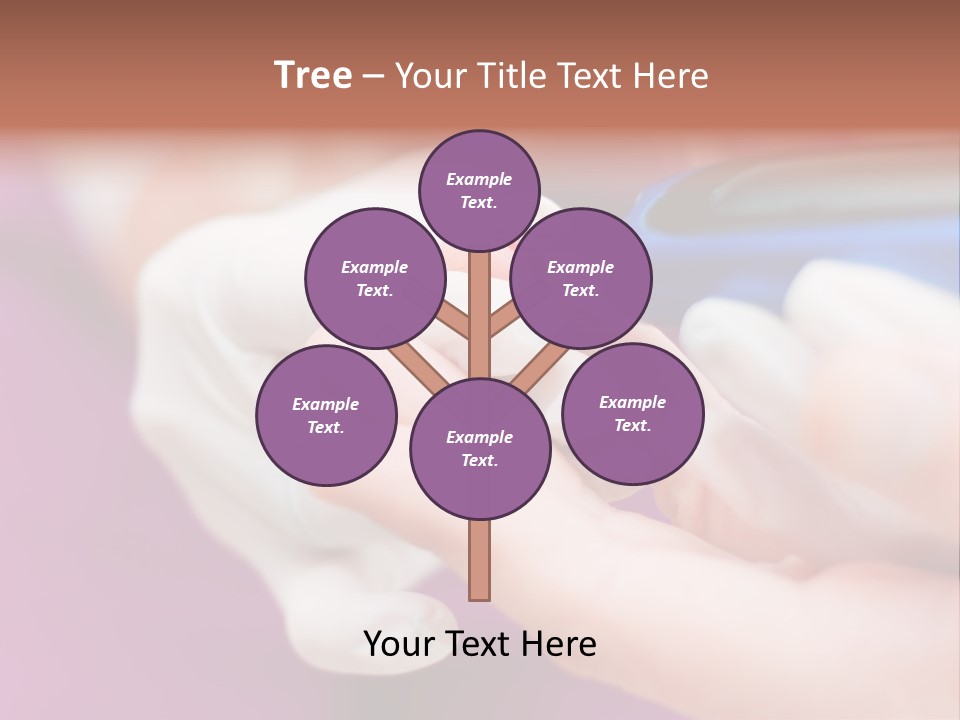 Tree – Your Title Text Here

Example Text.

Example Text.

Example Text.

Example Text.

Example Text.

Example Text.

Your Text Here